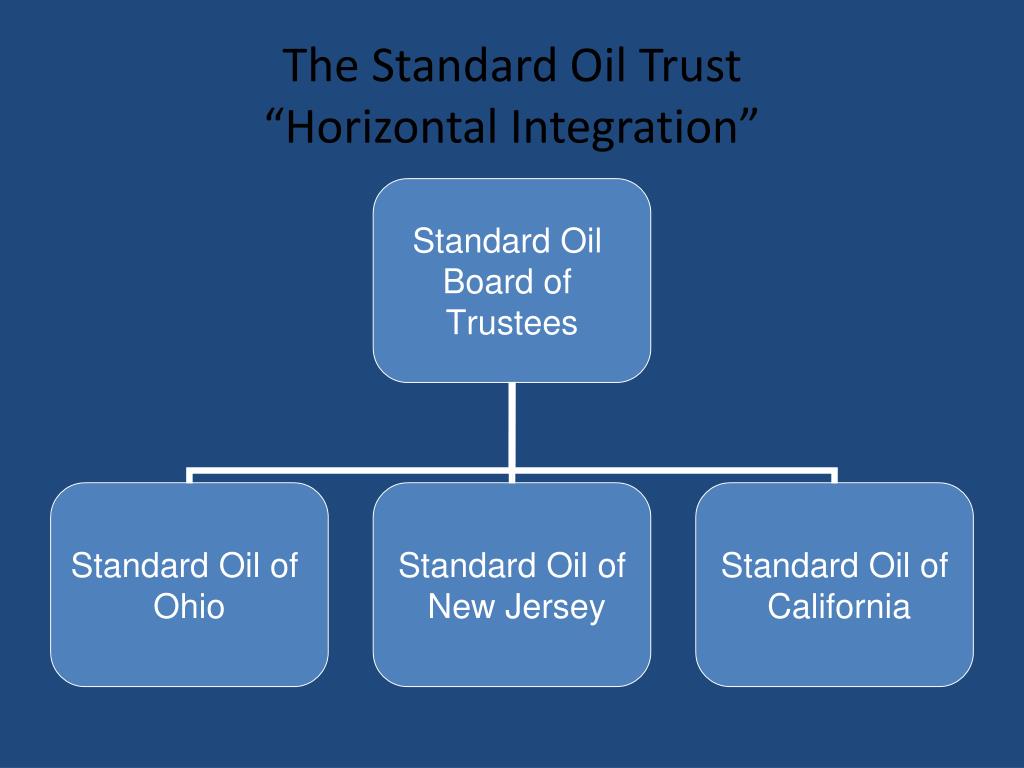 The Standard Oil Trust
“Horizontal Integration”

Standard Oil Board of Trustees

Standard Oil of Ohio

Standard Oil of New Jersey

Standard Oil of California